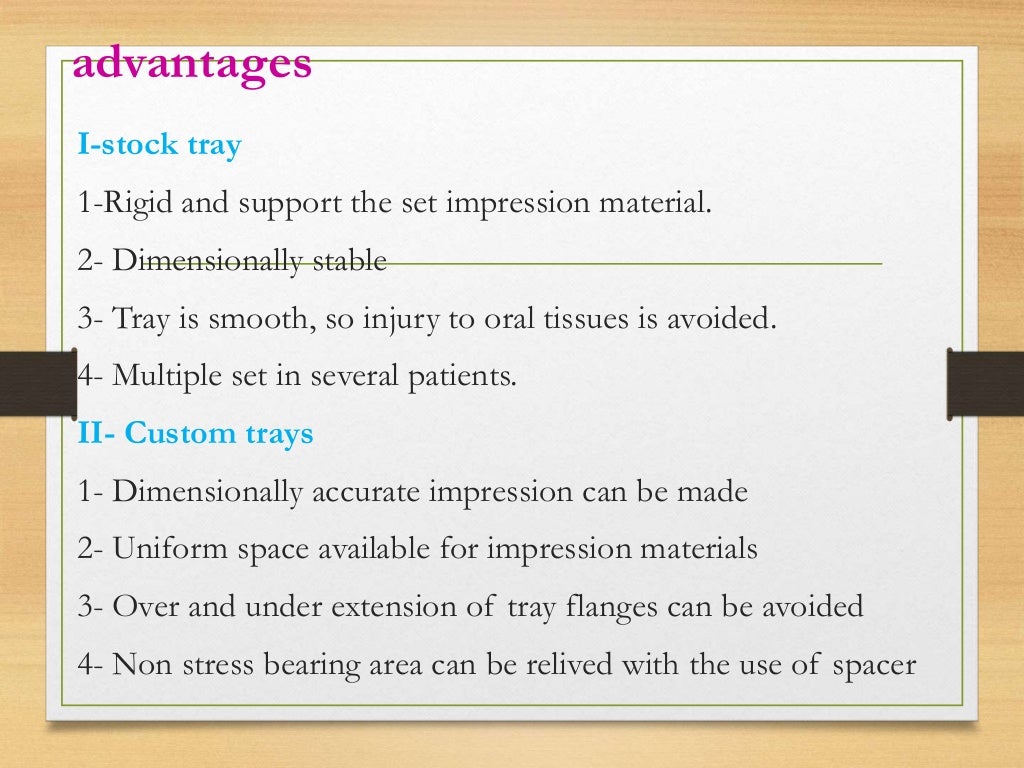 advantages

I-stock tray

1-Rigid and support the set impression material.

2- Dimensionally stable

3- Tray is smooth, so injury to oral tissues is avoided.

4- Multiple set in several patients.

II- Custom trays

1- Dimensionally accurate impression can be made

2- Uniform space available for impression materials

3- Over and under extension of tray flanges can be avoided

4- Non stress bearing area can be relived with the use of spacer